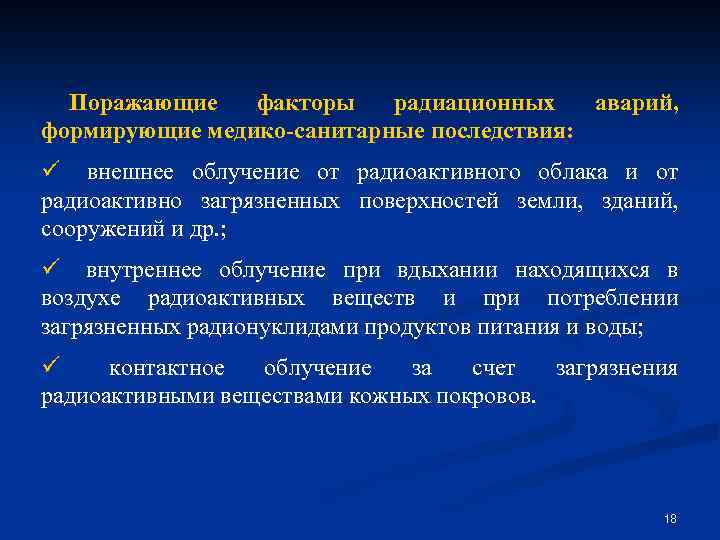 Поражающие факторы радиационных аварий, формирующие медико-санитарные последствия:

✓ внешнее облучение от радиоактивного облака и от радиоактивно загрязненных поверхностей земли, зданий, сооружений и др.;

✓ внутреннее облучение при вдыхании находящихся в воздухе радиоактивных веществ и при потреблении загрязненных радионуклидами продуктов питания и воды;

✓ контактное облучение за счет загрязнения радиоактивными веществами кожных покровов.

18